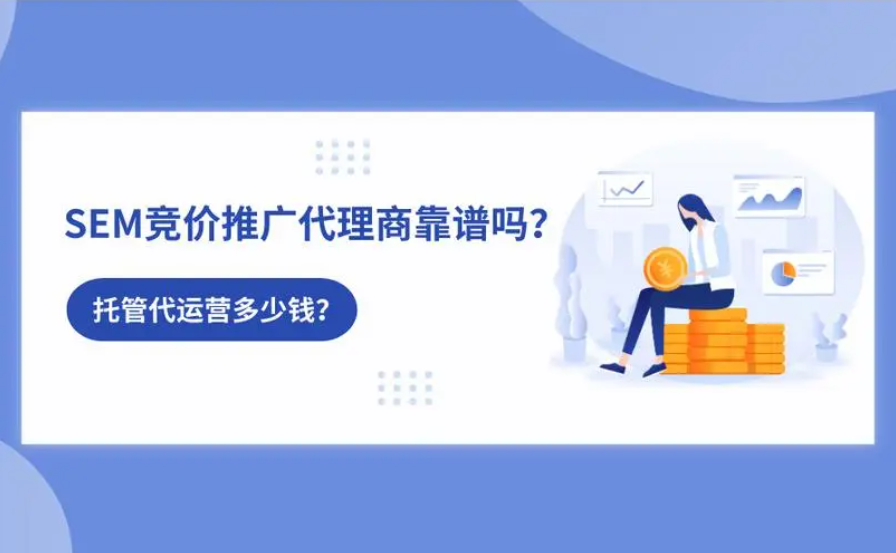 SEM竞价推广代理商靠谱吗？

托管代运营多少钱？

¥